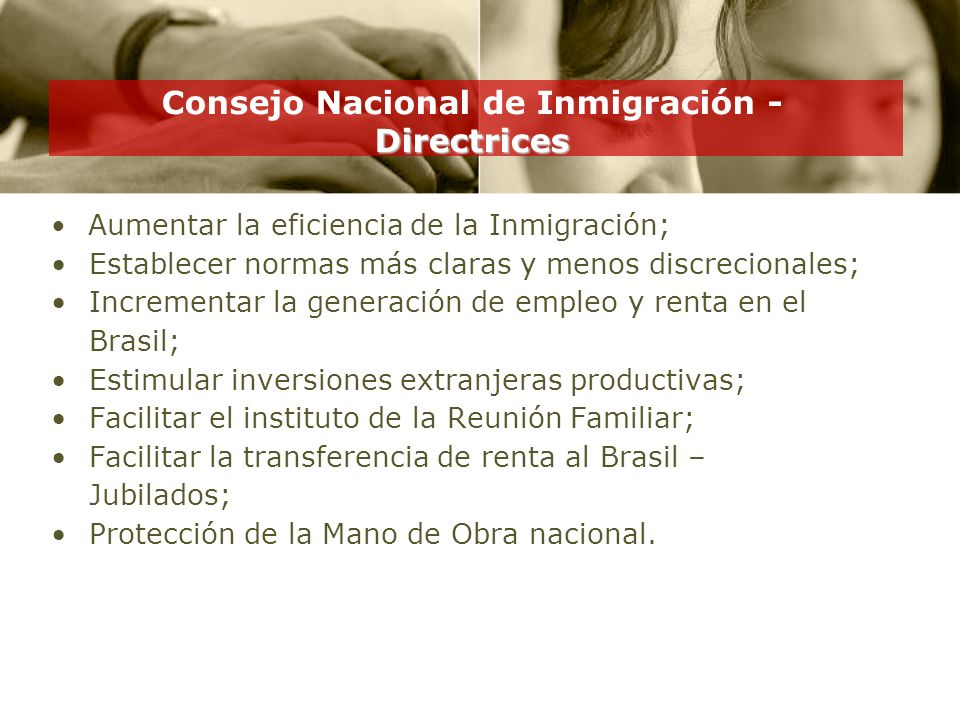 Consejo Nacional de Inmigración - Directrices

• Aumentar la eficiencia de la Inmigración;
• Establecer normas más claras y menos discrecionales;
• Incrementar la generación de empleo y renta en el Brasil;
• Estimular inversiones extranjeras productivas;
• Facilitar el instituto de la Reunión Familiar;
• Facilitar la transferencia de renta al Brasil – Jubilados;
• Protección de la Mano de Obra nacional.